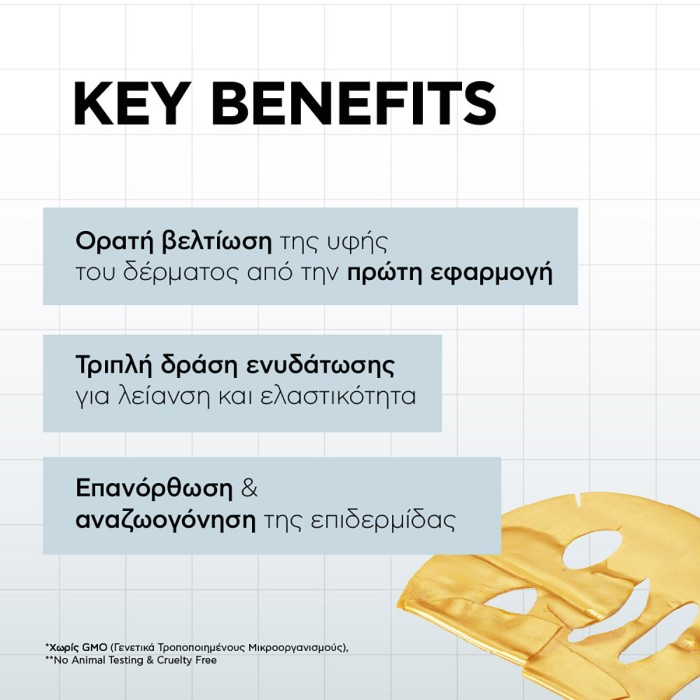 KEY BENEFITS

Ορατή βελτίωση της υφής του δέρματος από την πρώτη εφαρμογή

Τριπλή δράση ενυδάτωσης για λείανση και ελαστικότητα

Επανόρθωση & αναζωογόνηση της επιδερμίδας

*Χωρίς GMO (Γενετικά Τροποποιημένους Μικροοργανισμούς),
**No Animal Testing & Cruelty Free